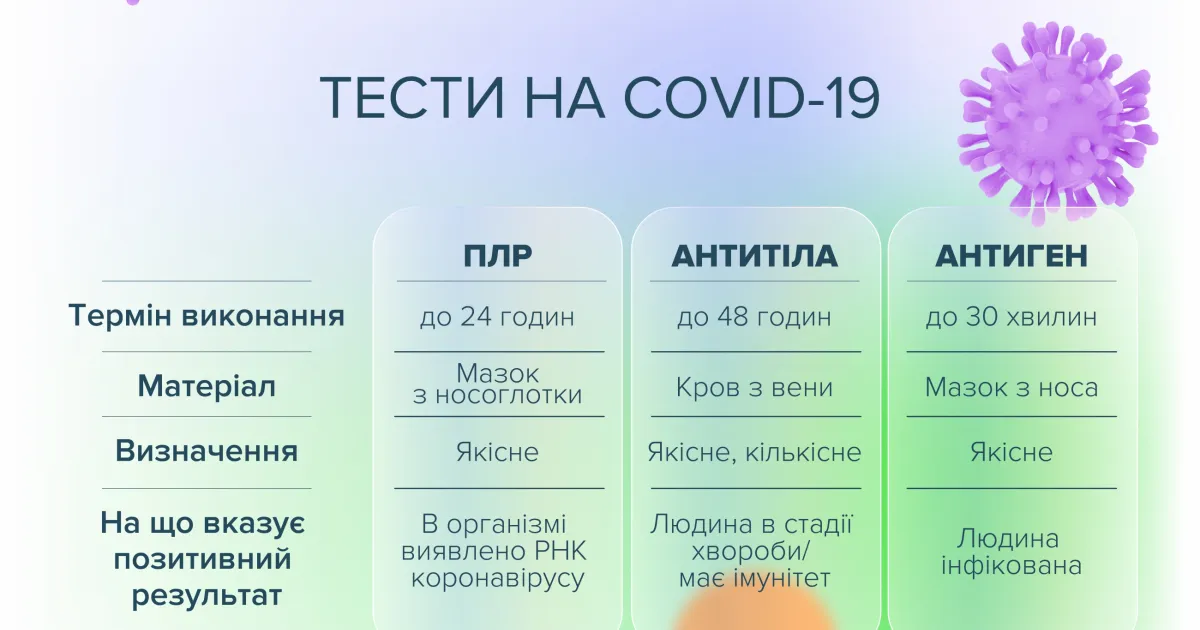 ТЕСТИ НА COVID-19

| | ПЛР | АНТИТІЛА | АНТИГЕН |
|---|---|---|---|
| Термін виконання | до 24 годин | до 48 годин | до 30 хвилин |
| Матеріал | Мазок з носоглотки | Кров з вени | Мазок з носа |
| Визначення | Якісне | Якісне, кількісне | Якісне |
| На що вказує позитивний результат | В організмі виявлено РНК коронавірусу | Людина в стадії хвороби/ має імунітет | Людина інфікована |